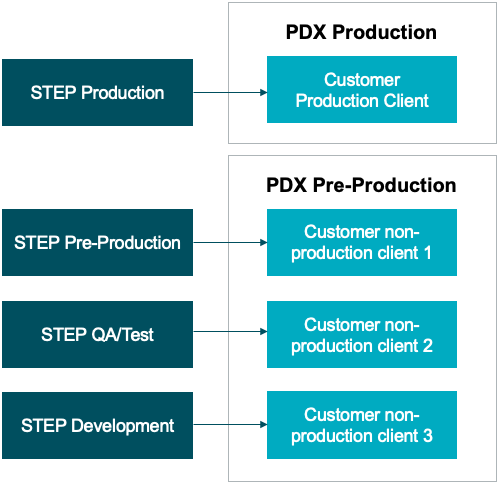 PDX Production

STEP Production

Customer Production Client

PDX Pre-Production

STEP Pre-Production

Customer non-production client 1

STEP QA/Test

Customer non-production client 2

STEP Development

Customer non-production client 3